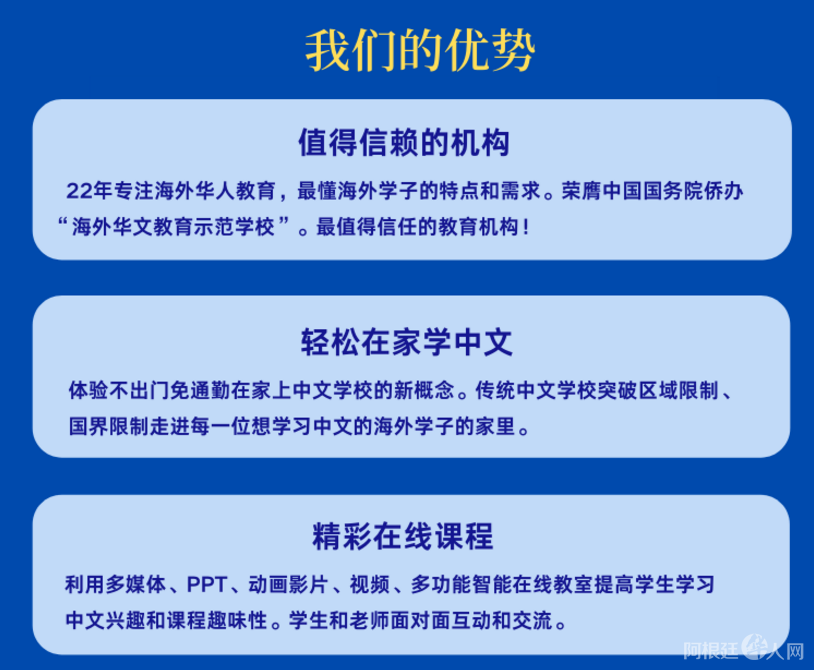 我们的优势

值得信赖的机构

22年专注海外华人教育，最懂海外学子的特点和需求。荣膺中国国务院侨办“海外华文教育示范学校”。最值得信任的教育机构！

轻松在家学中文

体验不出门免通勤在家上中文学校的新概念。传统中文学校突破区域限制、国界限制走进每一位想学习中文的海外学子的家里。

精彩在线课程

利用多媒体、PPT、动画影片、视频、多功能智能在线教室提高学生学习中文兴趣和课程趣味性。学生和老师面对面互动和交流。

阿根廷华人网